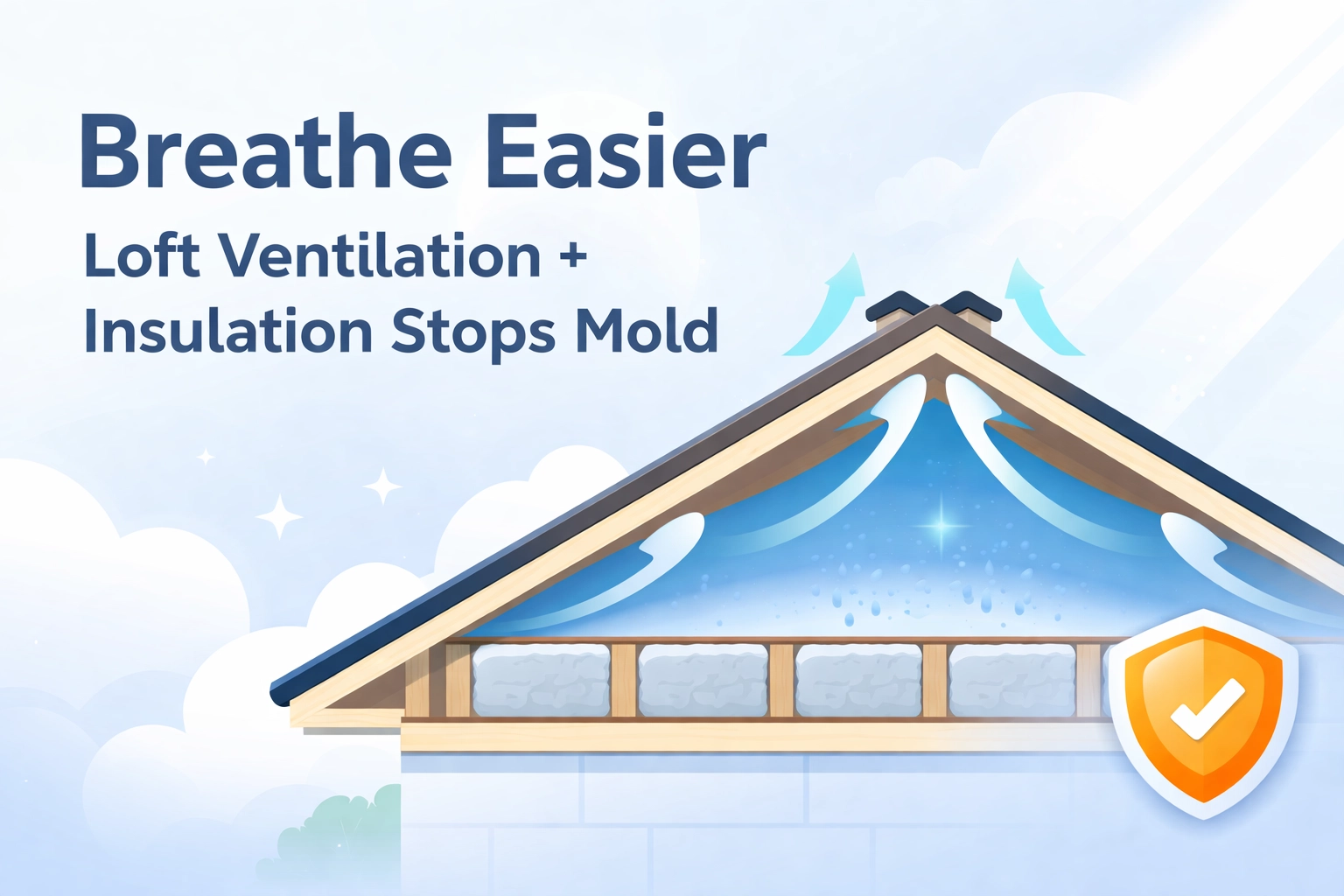 Breathe Easier

Loft Ventilation + Insulation Stops Mold